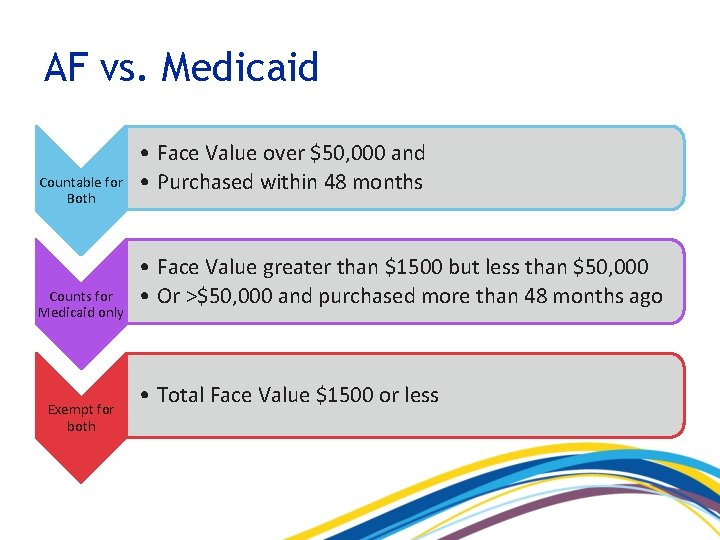 AF vs. Medicaid

Countable for Both

• Face Value over \$50,000 and
• Purchased within 48 months

Counts for Medicaid only

• Face Value greater than \$1500 but less than \$50,000
• Or >\$50,000 and purchased more than 48 months ago

Exempt for both

• Total Face Value \$1500 or less